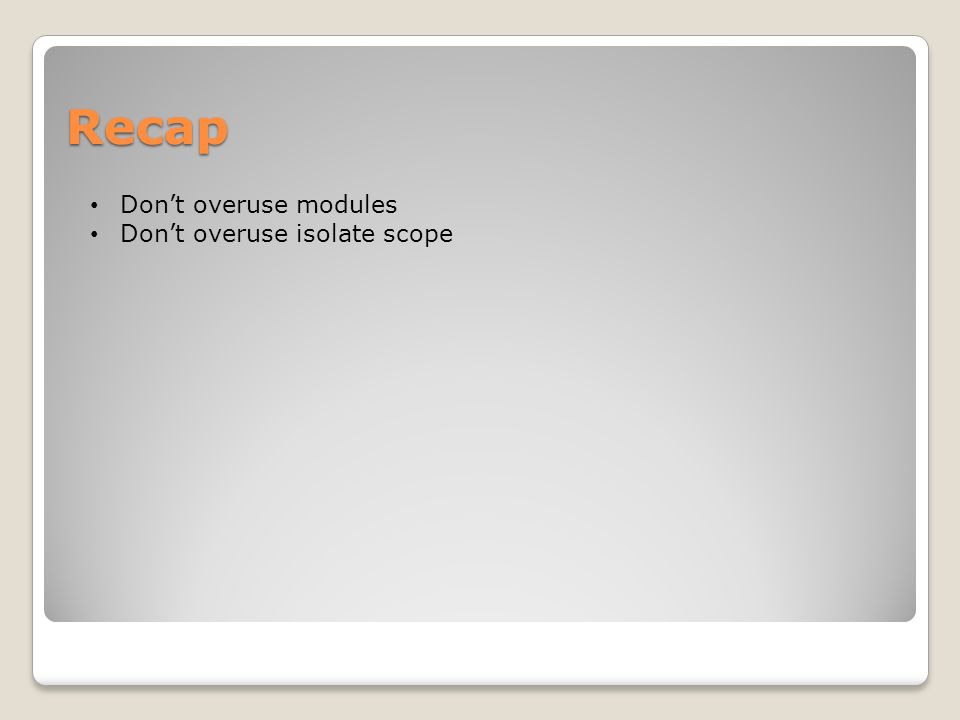 Recap

• Don’t overuse modules
• Don’t overuse isolate scope